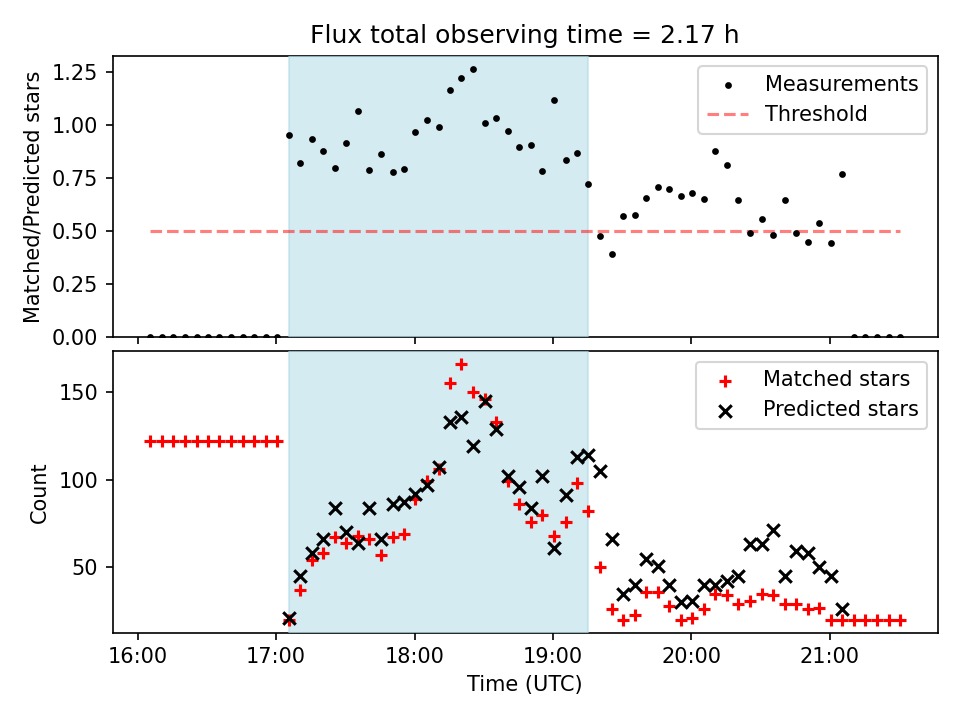 Flux total observing time = 2.17 h

Matched/Predicted stars

1.25
1.00
0.75
0.50
0.25
0.00

Measurements
Threshold

Count

150
100
50

Matched stars
Predicted stars

16:00
17:00
18:00
19:00
20:00
21:00

Time (UTC)